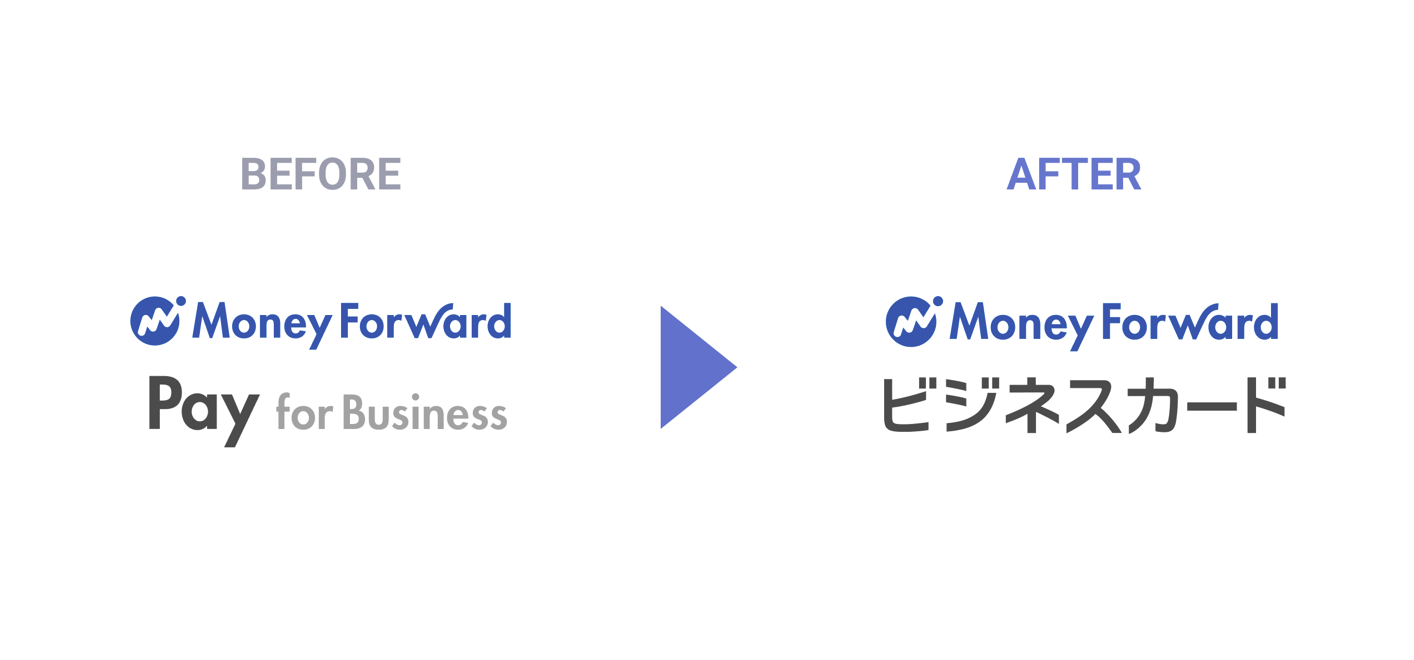 BEFORE

Money Forward
Pay for Business

AFTER

Money Forward
ビジネスカード